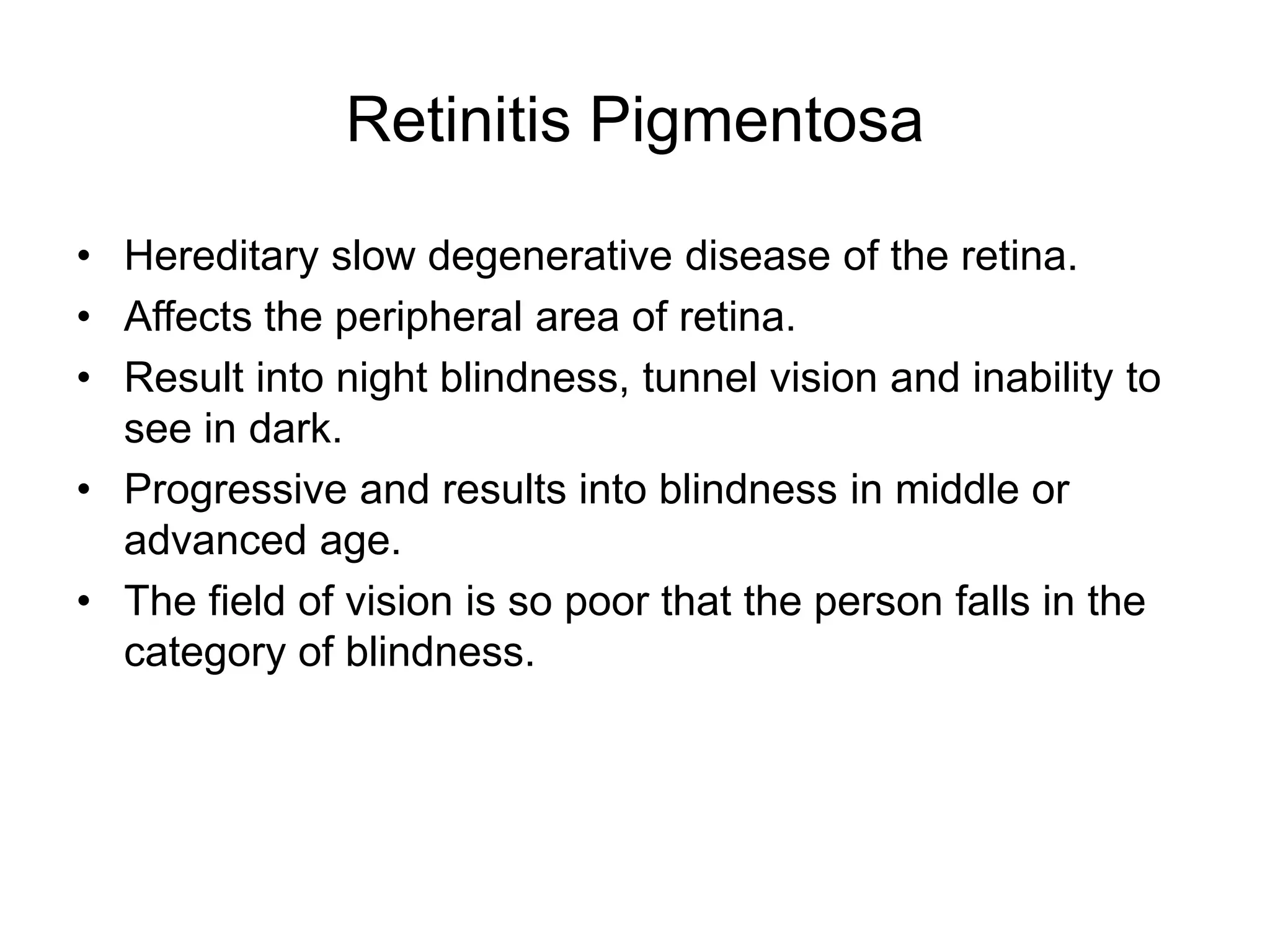 Retinitis Pigmentosa

• Hereditary slow degenerative disease of the retina.
• Affects the peripheral area of retina.
• Result into night blindness, tunnel vision and inability to see in dark.
• Progressive and results into blindness in middle or advanced age.
• The field of vision is so poor that the person falls in the category of blindness.